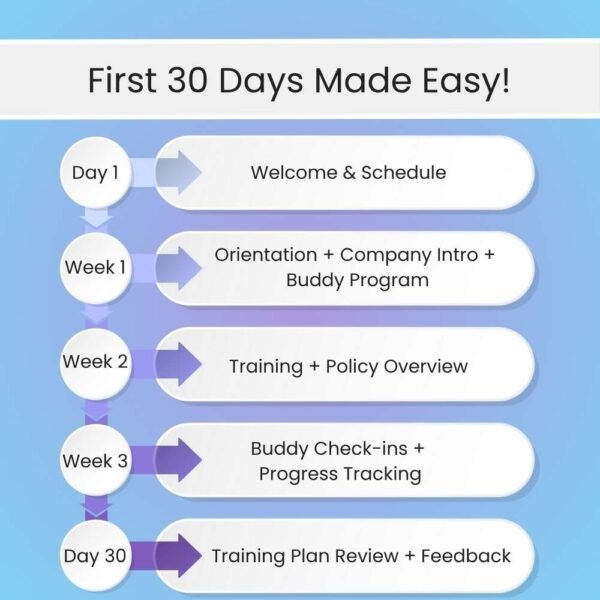 First 30 Days Made Easy!

Day 1
Welcome & Schedule

Week 1
Orientation + Company Intro + Buddy Program

Week 2
Training + Policy Overview

Week 3
Buddy Check-ins + Progress Tracking

Day 30
Training Plan Review + Feedback